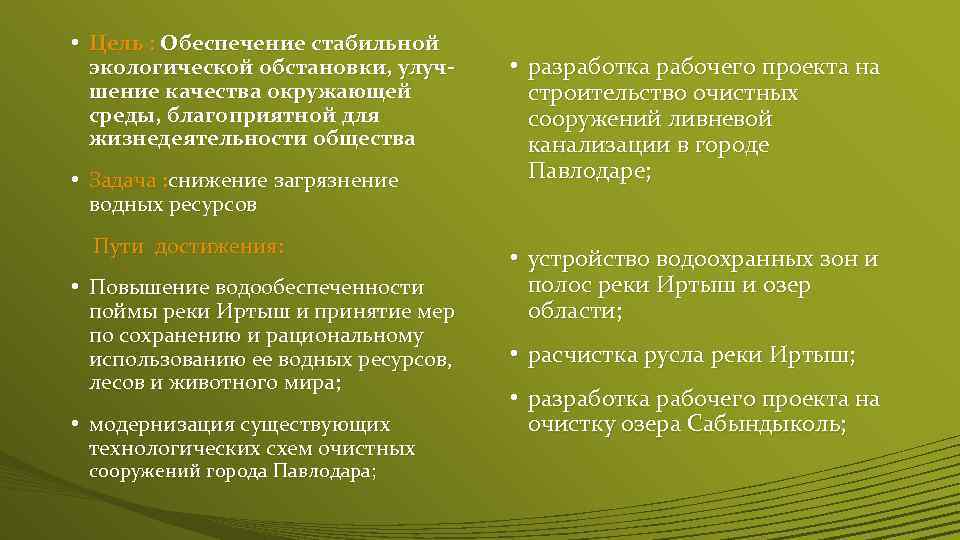 • Цель : Обеспечение стабильной экологической обстановки, улучшение качества окружающей среды, благоприятной для жизнедеятельности общества

• Задача :снижение загрязнение водных ресурсов

Пути достижения:

• Повышение водообеспеченности поймы реки Иртыш и принятие мер по сохранению и рациональному использованию ее водных ресурсов, лесов и животного мира;

• модернизация существующих технологических схем очистных сооружений города Павлодара;

• разработка рабочего проекта на строительство очистных сооружений ливневой канализации в городе Павлодаре;

• устройство водоохранных зон и полос реки Иртыш и озер области;

• расчистка русла реки Иртыш;

• разработка рабочего проекта на очистку озера Сабындыколь;